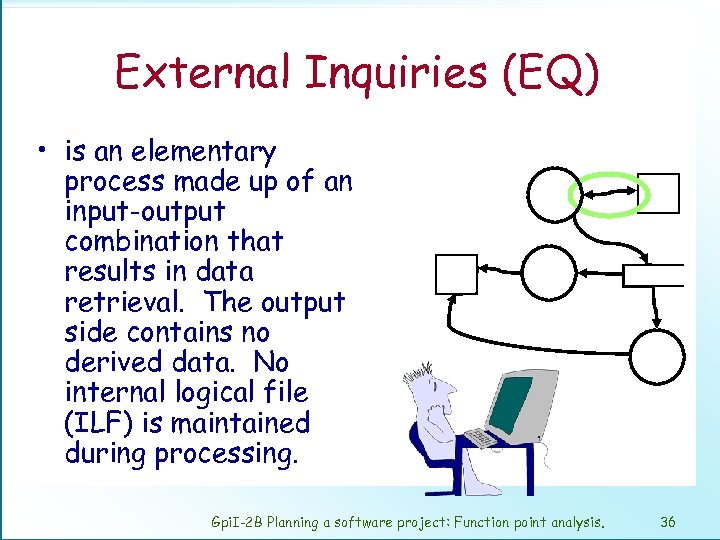 External Inquiries (EQ)

• is an elementary process made up of an input-output combination that results in data retrieval. The output side contains no derived data. No internal logical file (ILF) is maintained during processing.

GpiI-2B Planning a software project: Function point analysis. 36